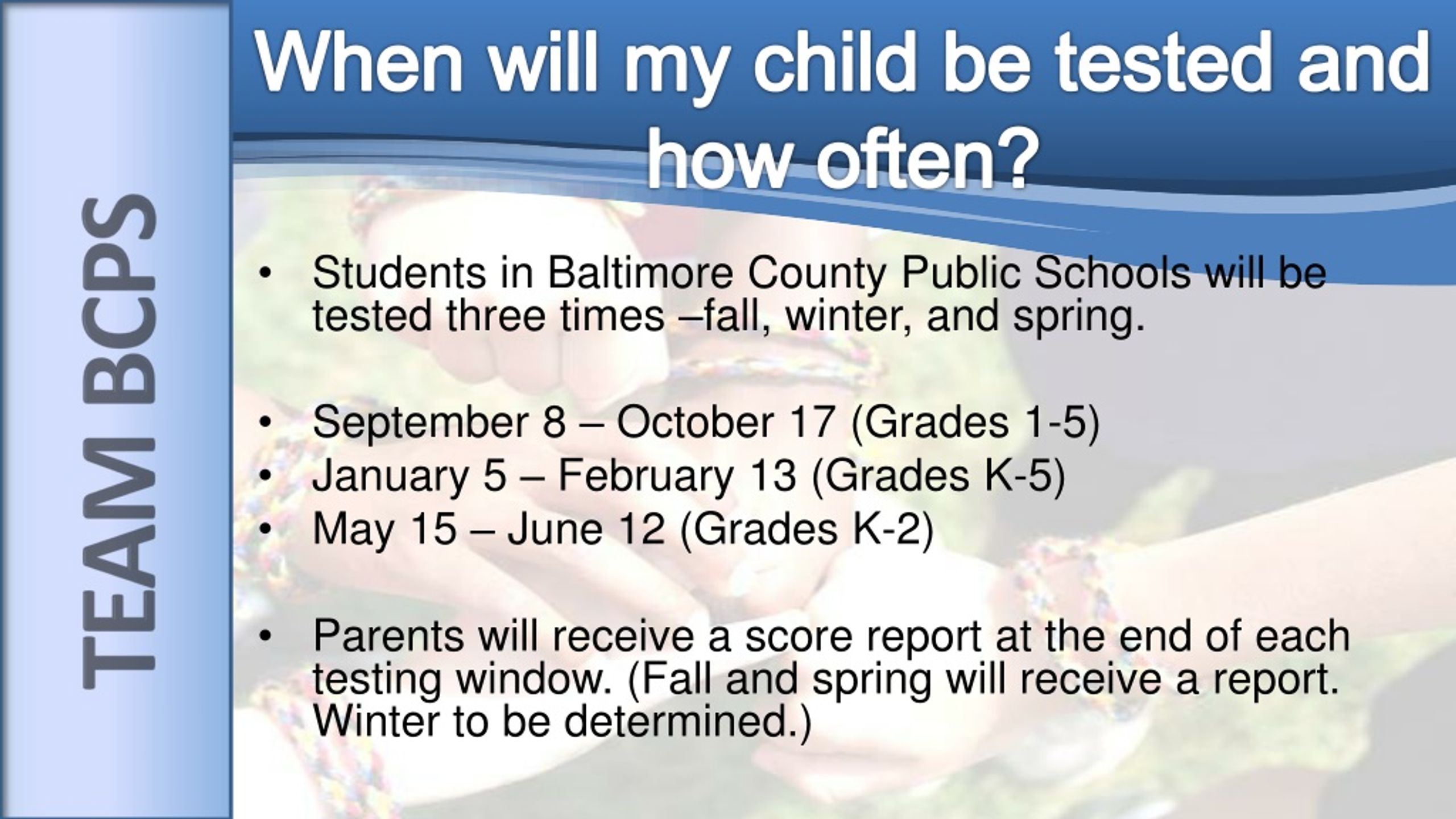 TEAM BCPS

When will my child be tested and how often?

• Students in Baltimore County Public Schools will be tested three times –fall, winter, and spring.

• September 8 – October 17 (Grades 1-5)
• January 5 – February 13 (Grades K-5)
• May 15 – June 12 (Grades K-2)

• Parents will receive a score report at the end of each testing window. (Fall and spring will receive a report. Winter to be determined.)